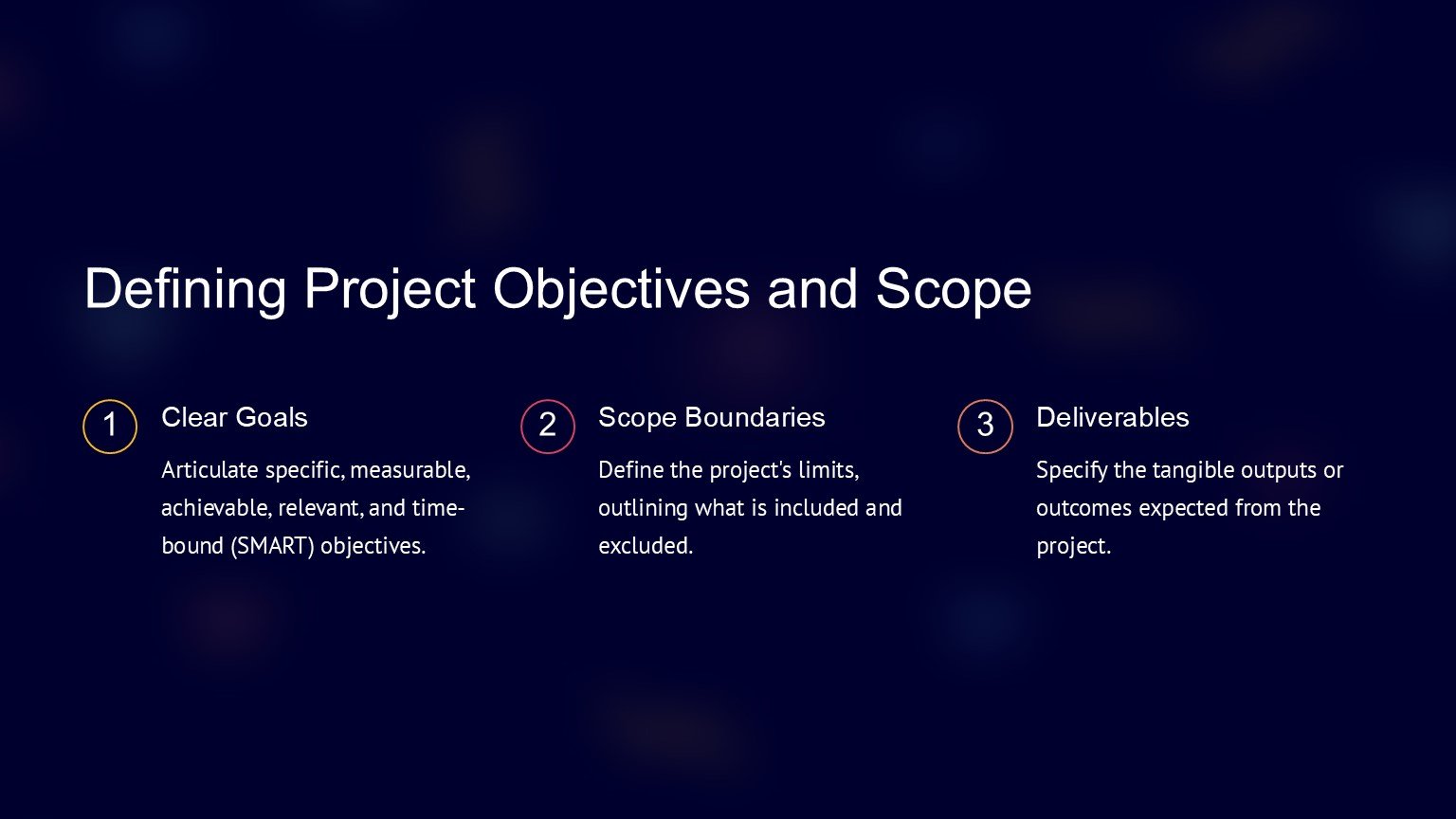 Defining Project Objectives and Scope

1

Clear Goals

Articulate specific, measurable, achievable, relevant, and time-bound (SMART) objectives.

2

Scope Boundaries

Define the project's limits, outlining what is included and excluded.

3

Deliverables

Specify the tangible outputs or outcomes expected from the project.